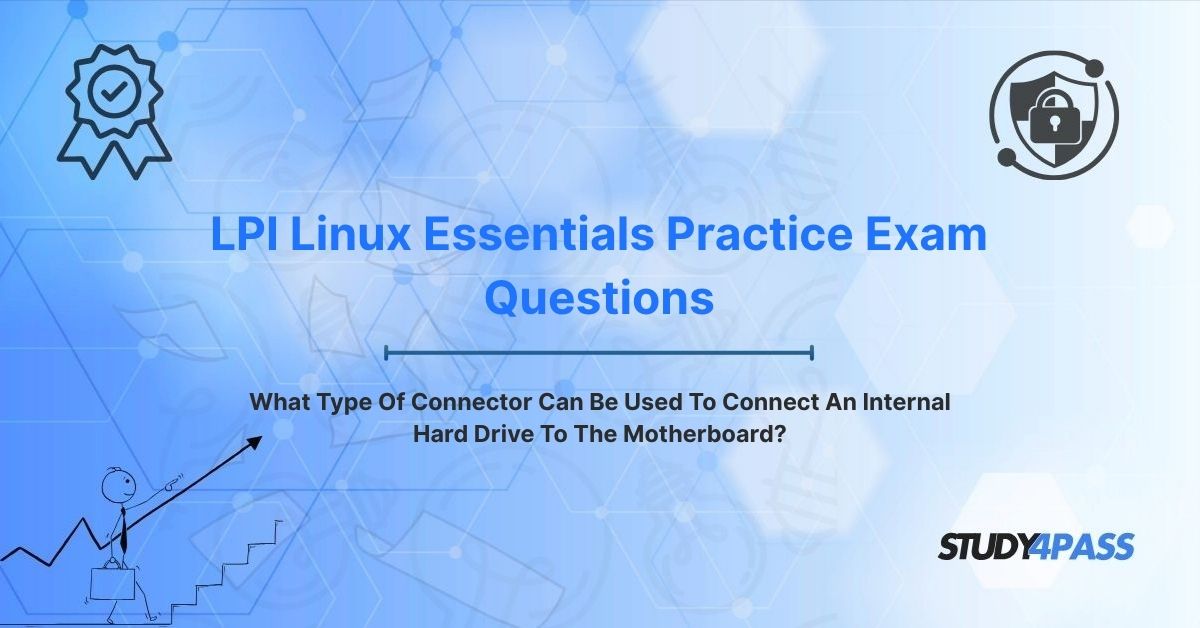 LPI Linux Essentials Practice Exam Questions

What Type Of Connector Can Be Used To Connect An Internal Hard Drive To The Motherboard?

STUDY4PASS